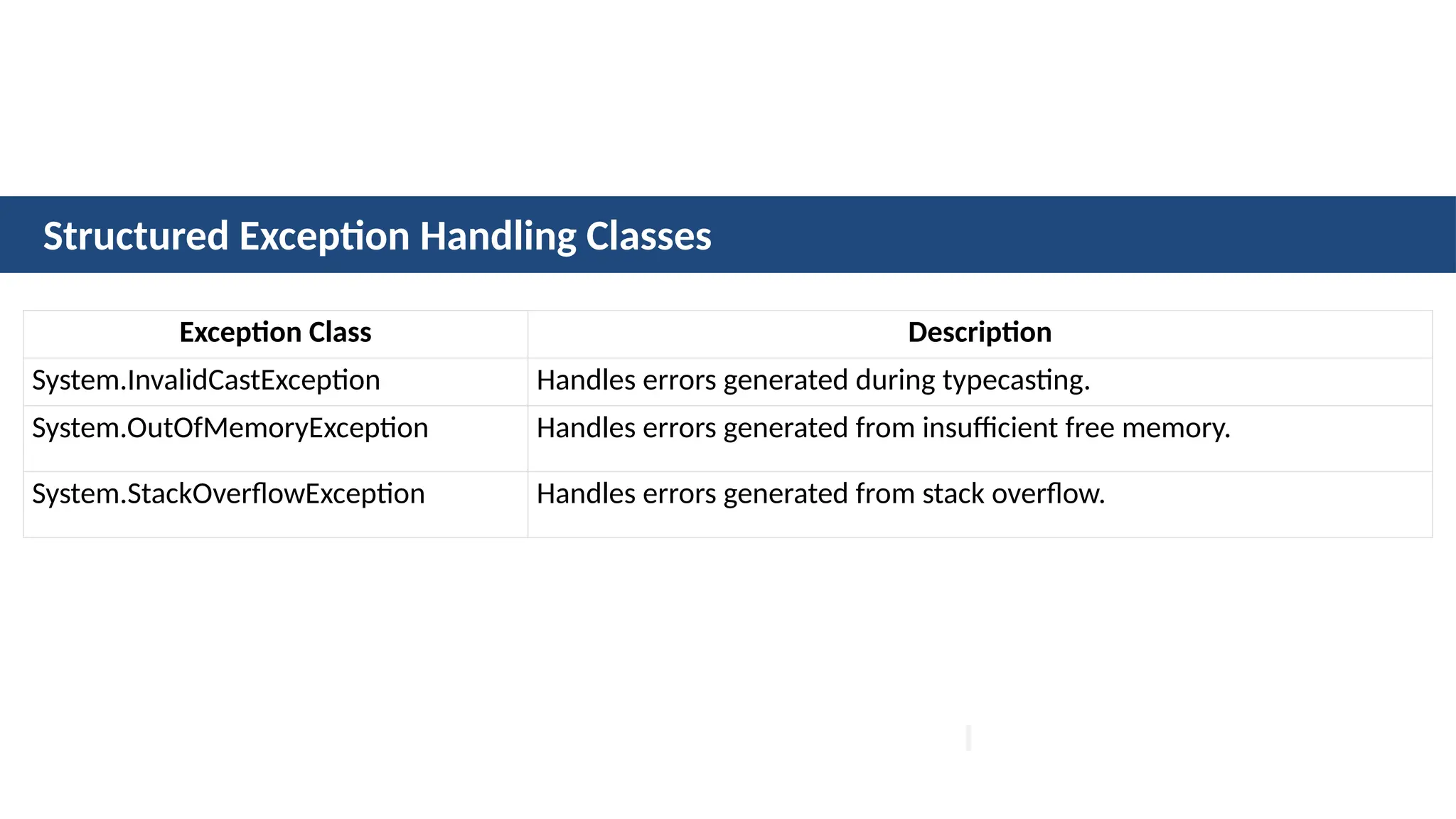 Structured Exception Handling Classes

| Exception Class | Description |
|---|---|
| System.InvalidCastException | Handles errors generated during typecasting. |
| System.OutOfMemoryException | Handles errors generated from insufficient free memory. |
| System.StackOverflowException | Handles errors generated from stack overflow. |